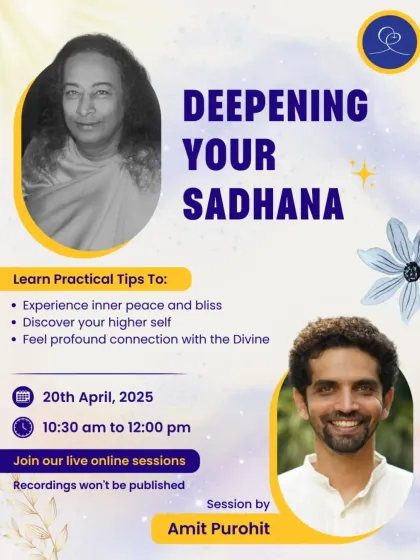 DEEPENING YOUR SADHANA

Learn Practical Tips To:

• Experience inner peace and bliss
• Discover your higher self
• Feel profound connection with the Divine

20th April, 2025

10:30 am to 12:00 pm

Join our live online sessions

Recordings won't be published

Session by

Amit Purohit